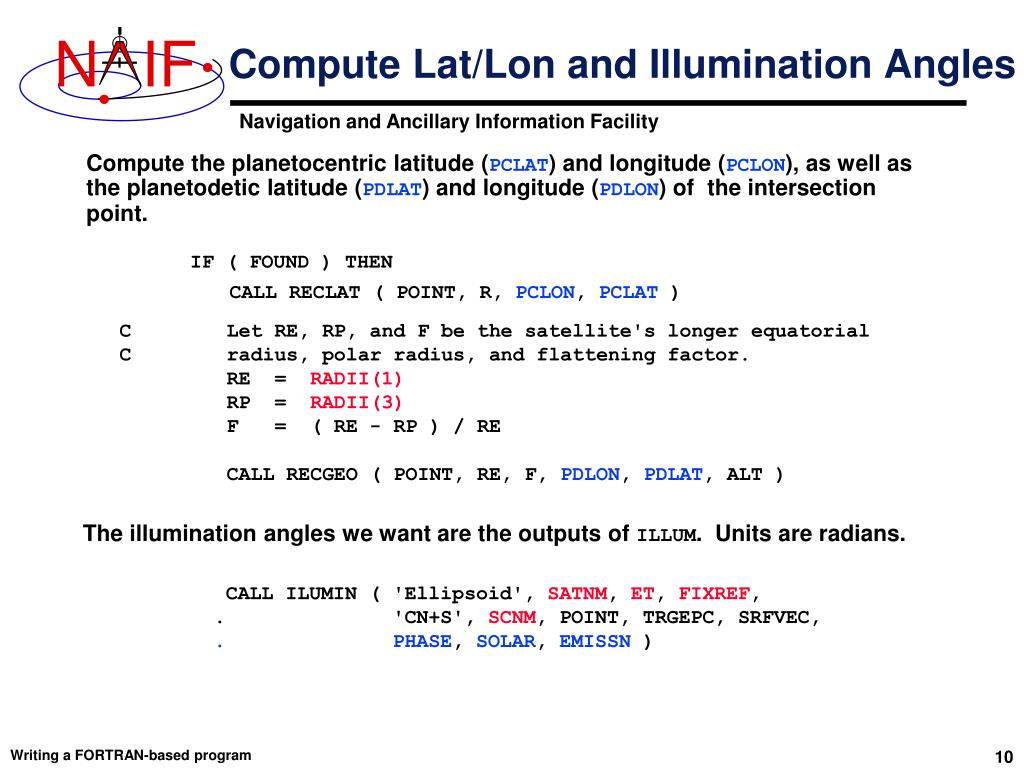 NAIF

Compute Lat/Lon and Illumination Angles

Navigation and Ancillary Information Facility

Compute the planetocentric latitude (PCLAT) and longitude (PCLON), as well as the planetodetic latitude (PDLAT) and longitude (PDLON) of the intersection point.

IF ( FOUND ) THEN
CALL RECLAT ( POINT, R, PCLON, PCLAT )

C Let RE, RP, and F be the satellite's longer equatorial
C radius, polar radius, and flattening factor.
RE = RADII(1)
RP = RADII(3)
F = ( RE - RP ) / RE

CALL RECGEO ( POINT, RE, F, PDLON, PDLAT, ALT )

The illumination angles we want are the outputs of ILLUM. Units are radians.

CALL ILUMIN ( 'Ellipsoid', SATNM, ET, FIXREF,
. 'CN+S', SCNM, POINT, TRGEPC, SRFVEC,
. PHASE, SOLAR, EMISSN )

Writing a FORTRAN-based program

10